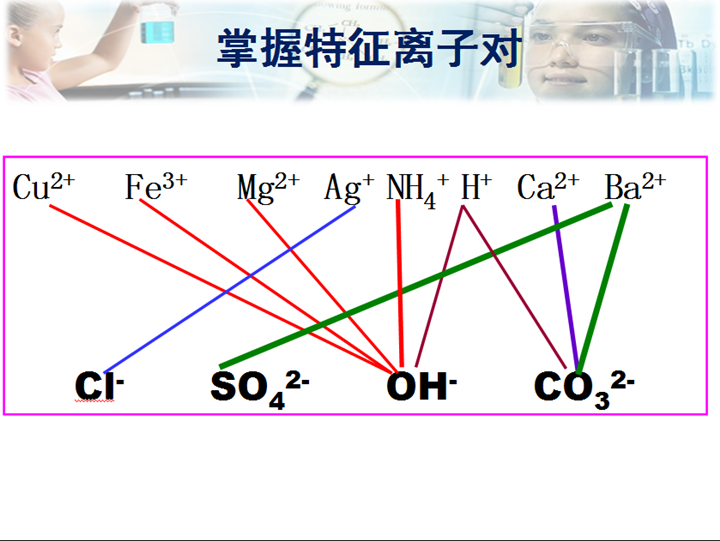 掌握特征离子对

$Cu^{2+}$ $Fe^{3+}$ $Mg^{2+}$ $Ag^{+}$ $NH_4^{+}$ $H^{+}$ $Ca^{2+}$ $Ba^{2+}$

$Cl^{-}$ $SO_4^{2-}$ $OH^{-}$ $CO_3^{2-}$